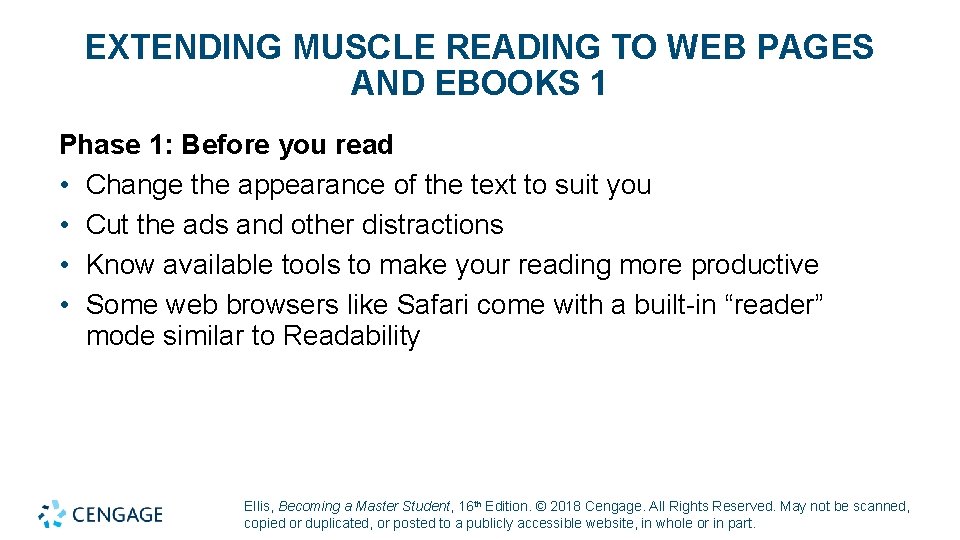 EXTENDING MUSCLE READING TO WEB PAGES AND EBOOKS 1

Phase 1: Before you read
• Change the appearance of the text to suit you
• Cut the ads and other distractions
• Know available tools to make your reading more productive
• Some web browsers like Safari come with a built-in “reader” mode similar to Readability

CENGAGE

Ellis, Becoming a Master Student, 16th Edition. © 2018 Cengage. All Rights Reserved. May not be scanned, copied or duplicated, or posted to a publicly accessible website, in whole or in part.